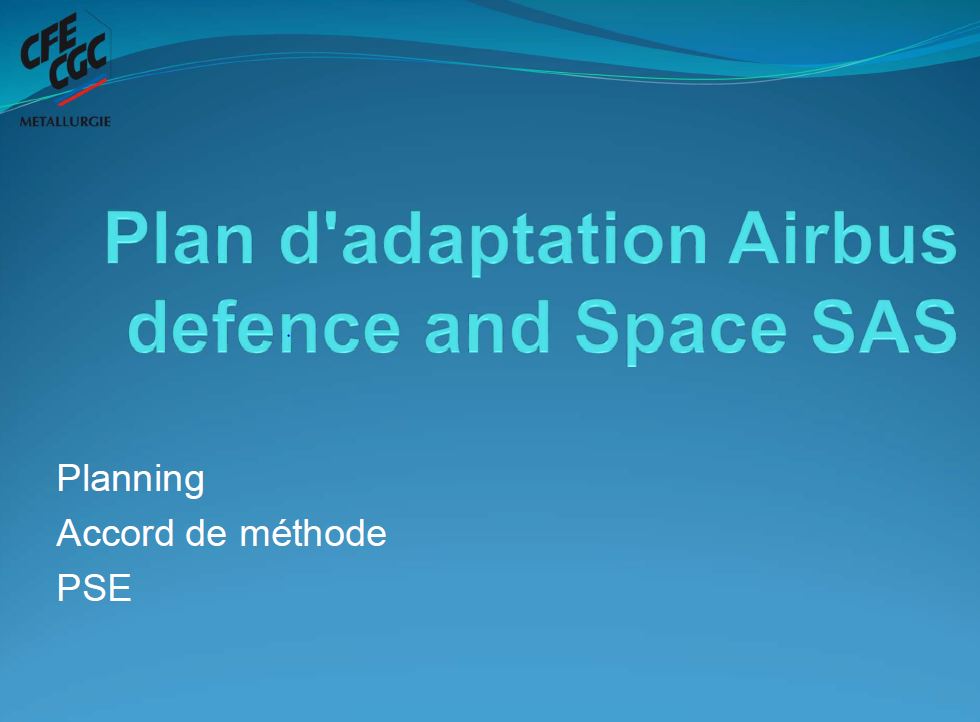 CFE CGC
METALLURGIE

Plan d'adaptation Airbus defence and Space SAS

Planning
Accord de méthode
PSE